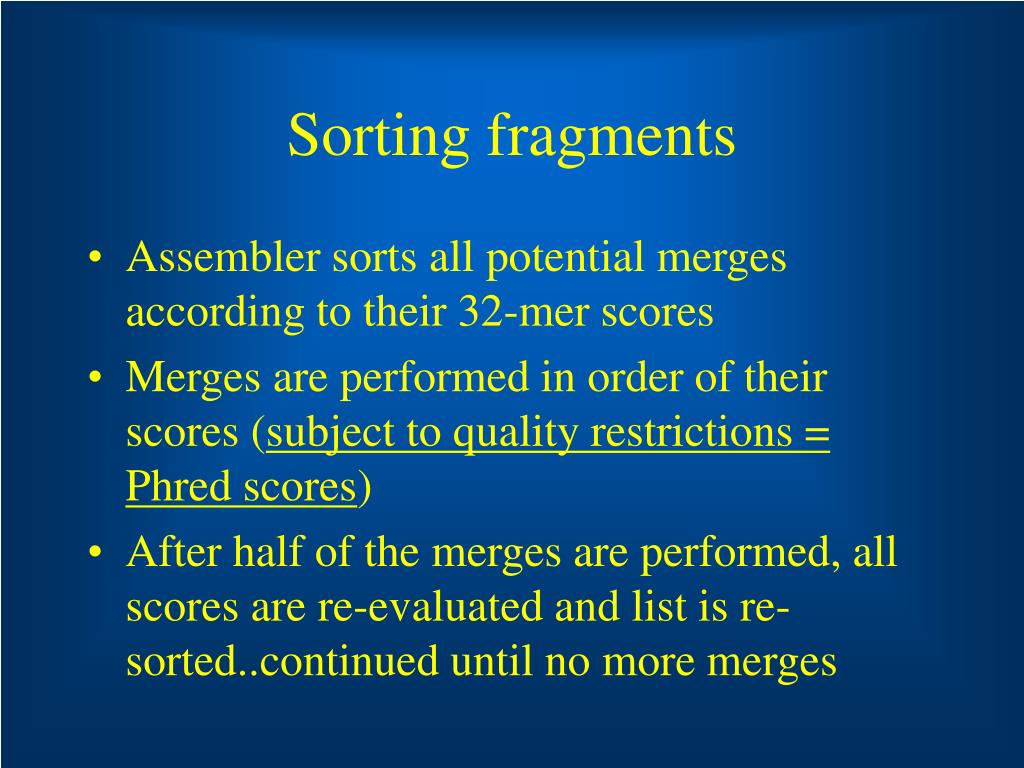 Sorting fragments

• Assembler sorts all potential merges according to their 32-mer scores
• Merges are performed in order of their scores (subject to quality restrictions = Phred scores)
• After half of the merges are performed, all scores are re-evaluated and list is re-sorted..continued until no more merges